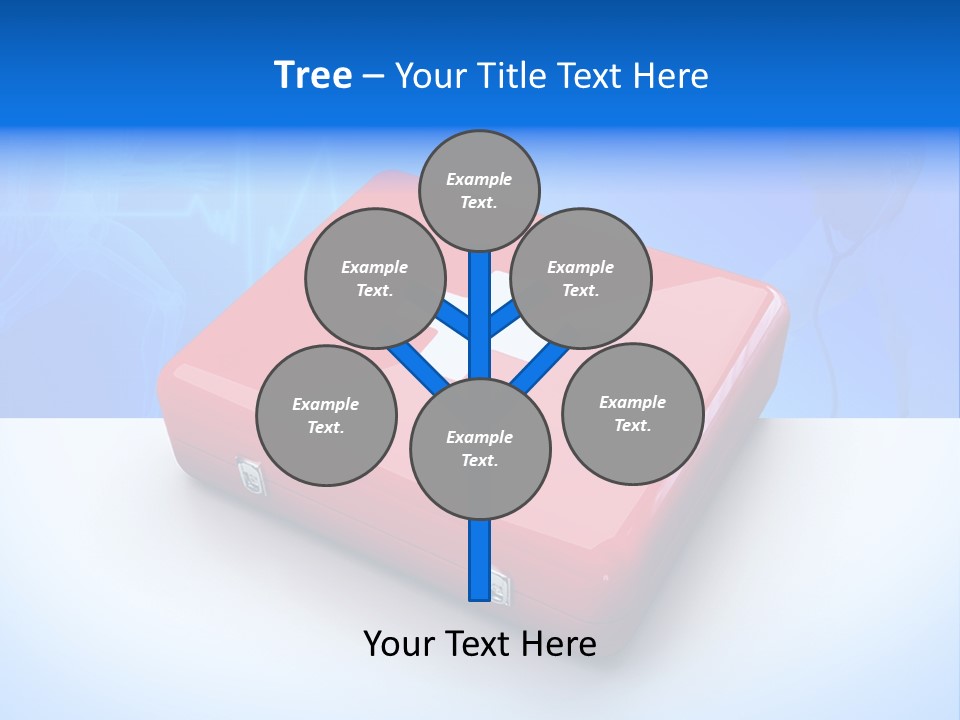 Tree – Your Title Text Here

Example Text.

Example Text.

Example Text.

Example Text.

Example Text.

Example Text.

Your Text Here